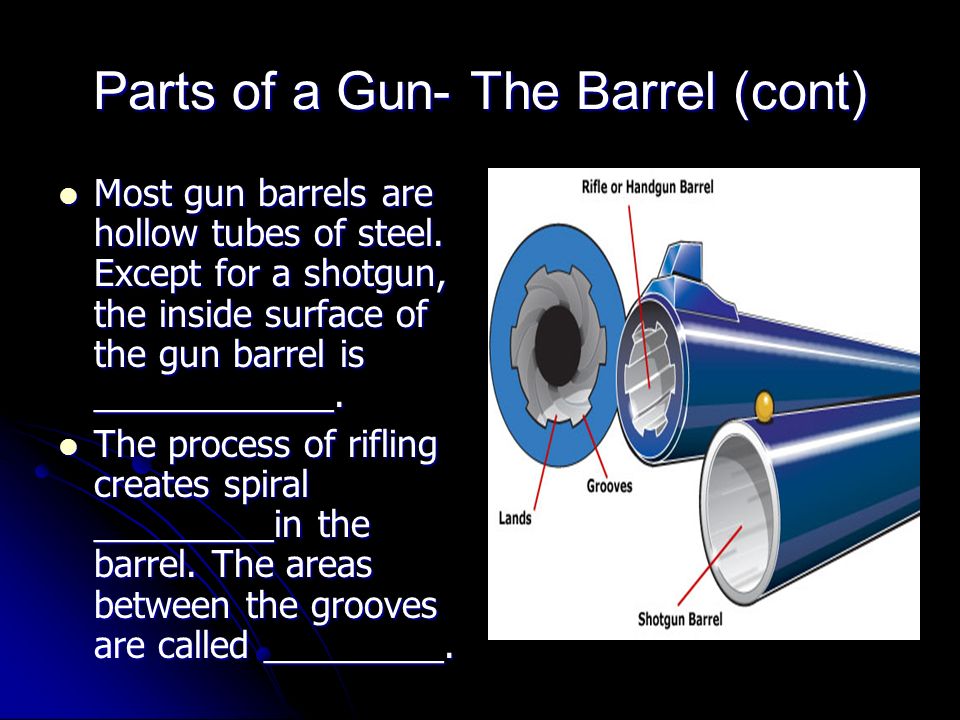 Parts of a Gun- The Barrel (cont)

- Most gun barrels are hollow tubes of steel. Except for a shotgun, the inside surface of the gun barrel is ____________.
- The process of rifling creates spiral _________in the barrel. The areas between the grooves are called _________.

Rifle or Handgun Barrel

Grooves

Lands

Shotgun Barrel